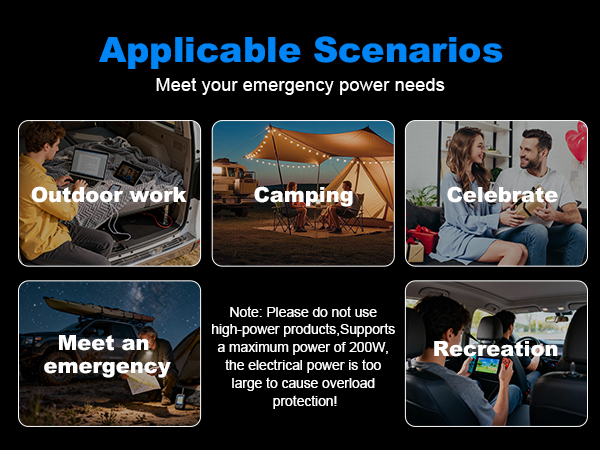 Applicable Scenarios

Meet your emergency power needs

Outdoor work

Camping

Celebrate

Meet an emergency

Note: Please do not use high-power products,Supports a maximum power of 200W, the electrical power is too large to cause overload protection!

Recreation